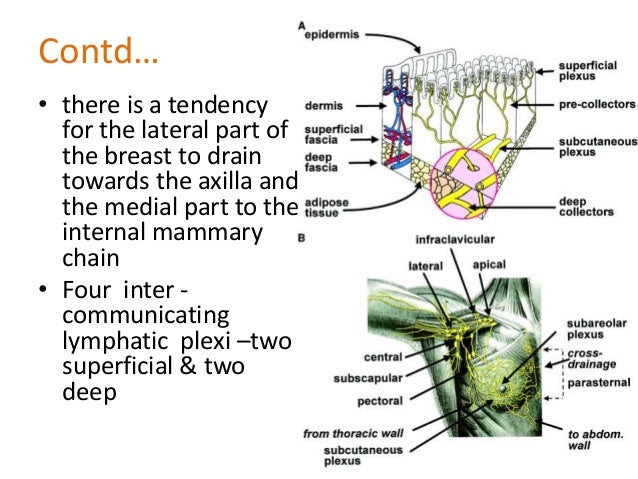 Contd…

• there is a tendency for the lateral part of the breast to drain towards the axilla and the medial part to the internal mammary chain

• Four inter - communicating lymphatic plexi –two superficial & two deep

A
epidermis
dermis
superficial fascia
deep fascia
adipose tissue
superficial plexus
pre-collectors
subcutaneous plexus
deep collectors

B
infraclavicular
lateral
apical
central
subscapular
pectoral
from thoracic wall
subcutaneous plexus
subareolar plexus
cross-drainage
parasternal
to abdom. wall